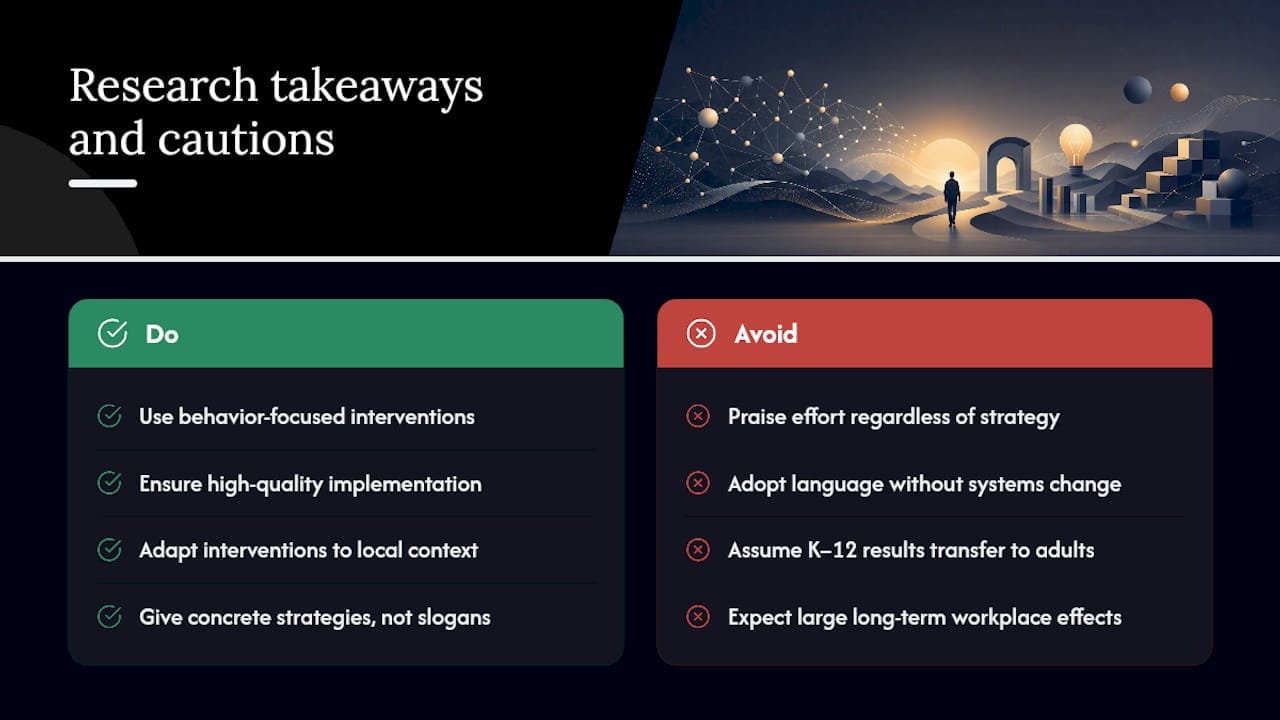 Research takeaways and cautions

Do

Use behavior-focused interventions

Ensure high-quality implementation

Adapt interventions to local context

Give concrete strategies, not slogans

Avoid

Praise effort regardless of strategy

Adopt language without systems change

Assume K–12 results transfer to adults

Expect large long-term workplace effects